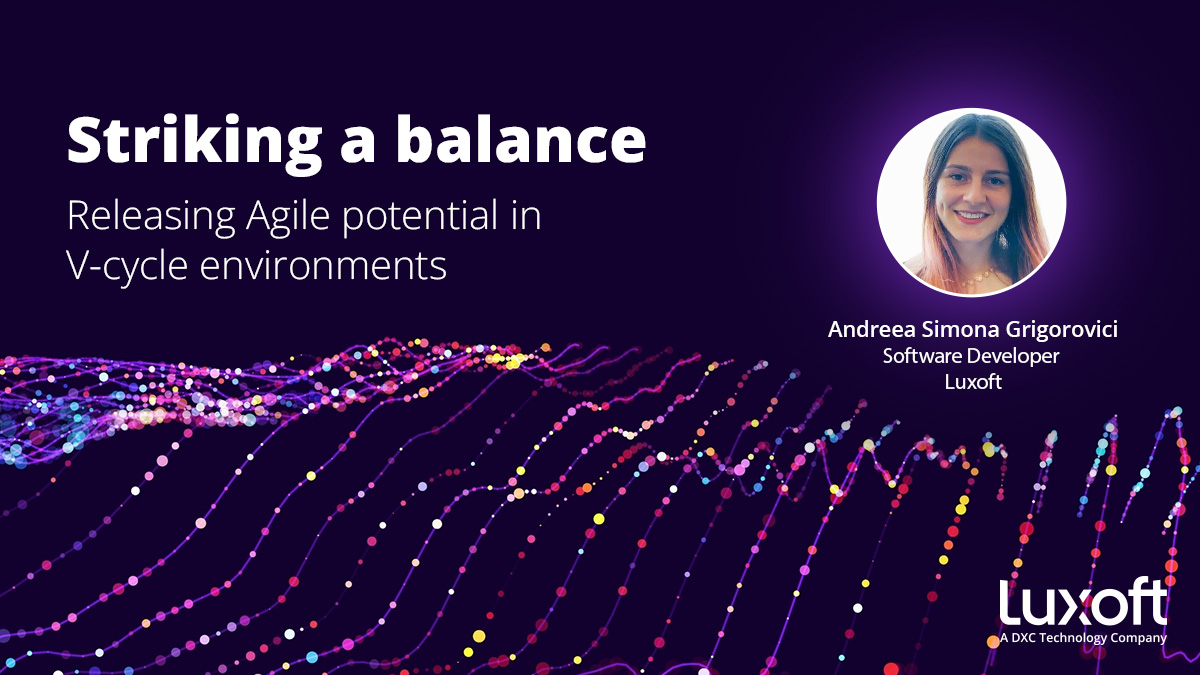 Striking a balance

Releasing Agile potential in V-cycle environments

Andreea Simona Grigorovici
Software Developer
Luxoft

Luxoft
A DXC Technology Company